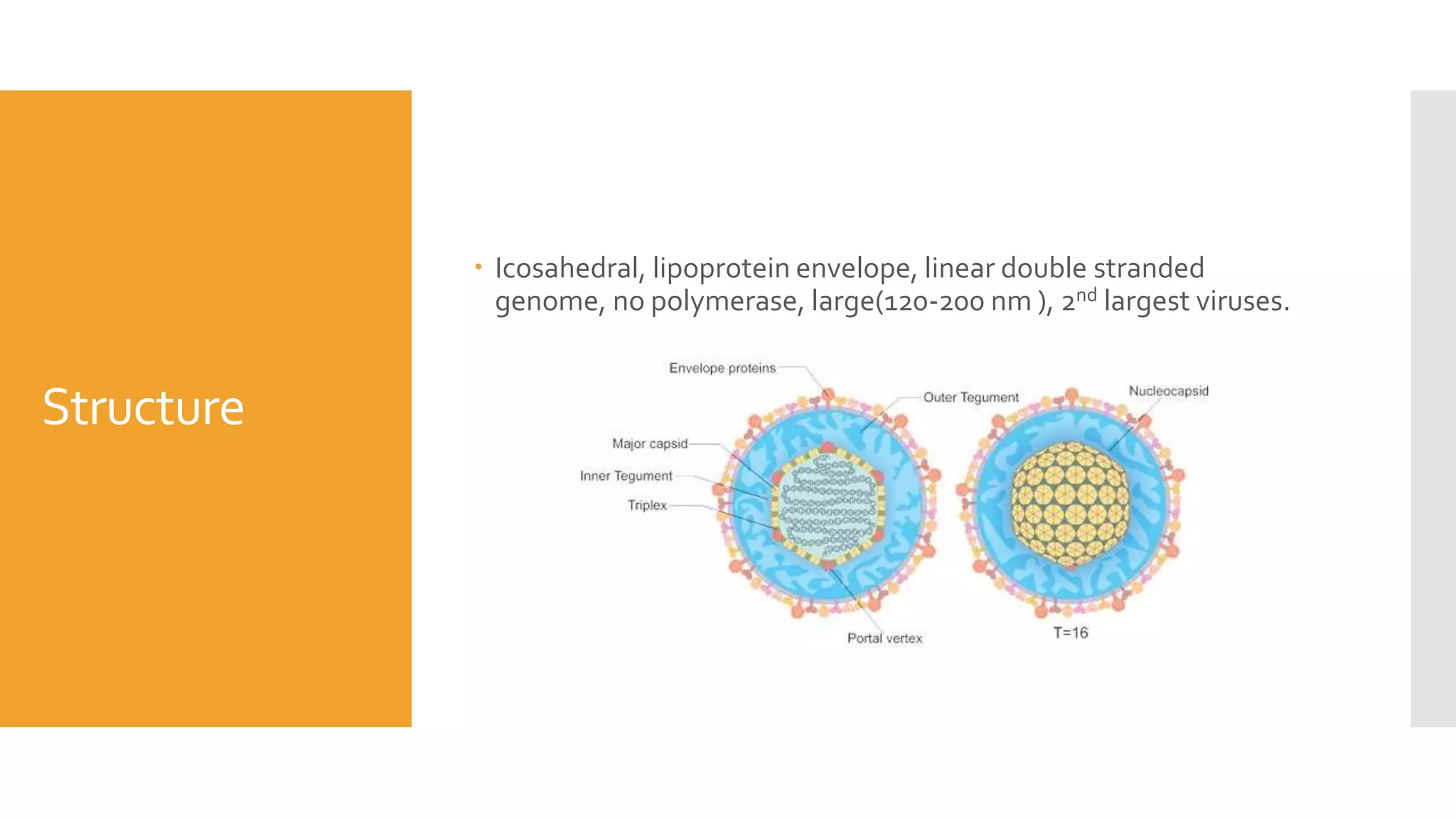 Structure

• Icosahedral, lipoprotein envelope, linear double stranded genome, no polymerase, large(120-200 nm ), 2$^{nd}$ largest viruses.

Envelope proteins
Outer Tegument
Nucleocapsid
Major capsid
Inner Tegument
Triplex
Portal vertex
T=16